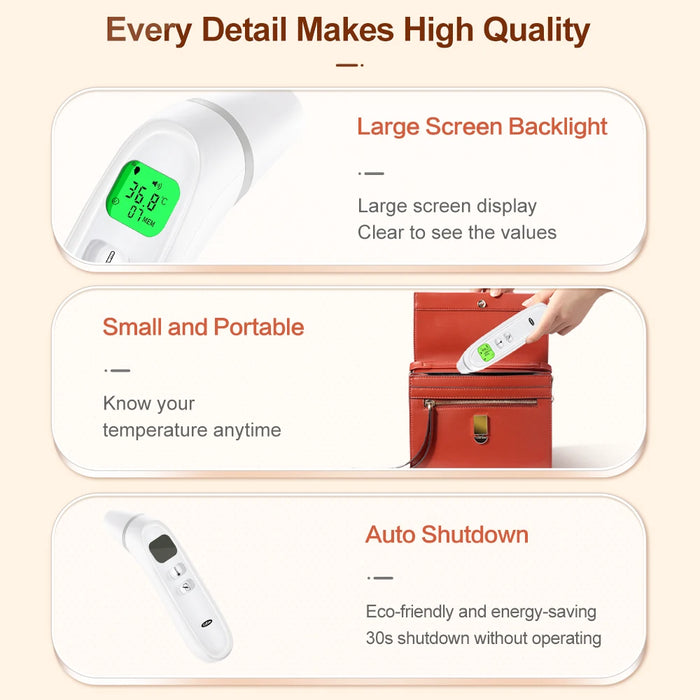 Every Detail Makes High Quality

36.8 °C
07 MEM

Large Screen Backlight

Large screen display
Clear to see the values

Small and Portable

Know your temperature anytime

Auto Shutdown

Eco-friendly and energy-saving
30s shutdown without operating